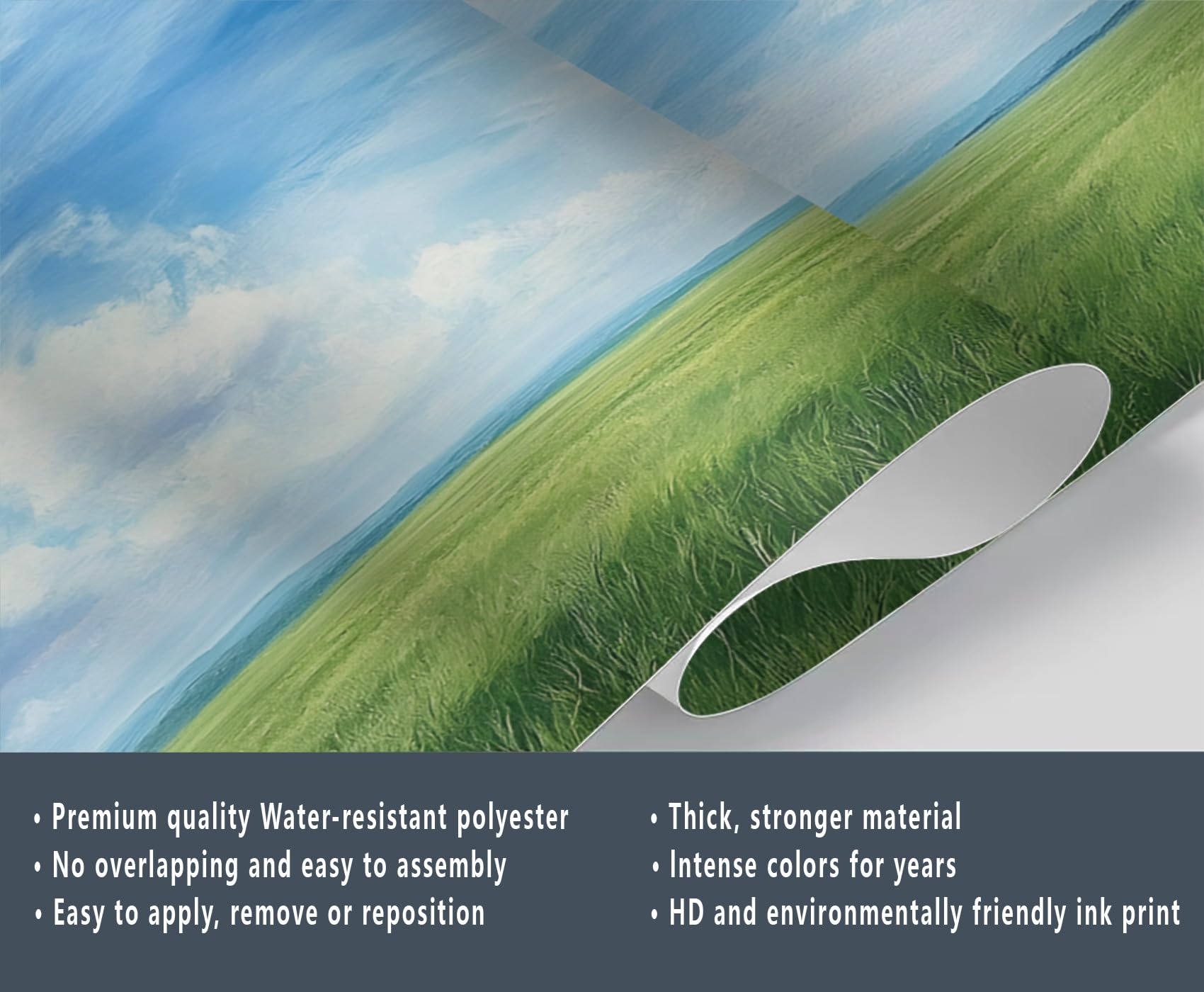 • Premium quality Water-resistant polyester
• No overlapping and easy to assembly
• Easy to apply, remove or reposition

• Thick, stronger material
• Intense colors for years
• HD and environmentally friendly ink print